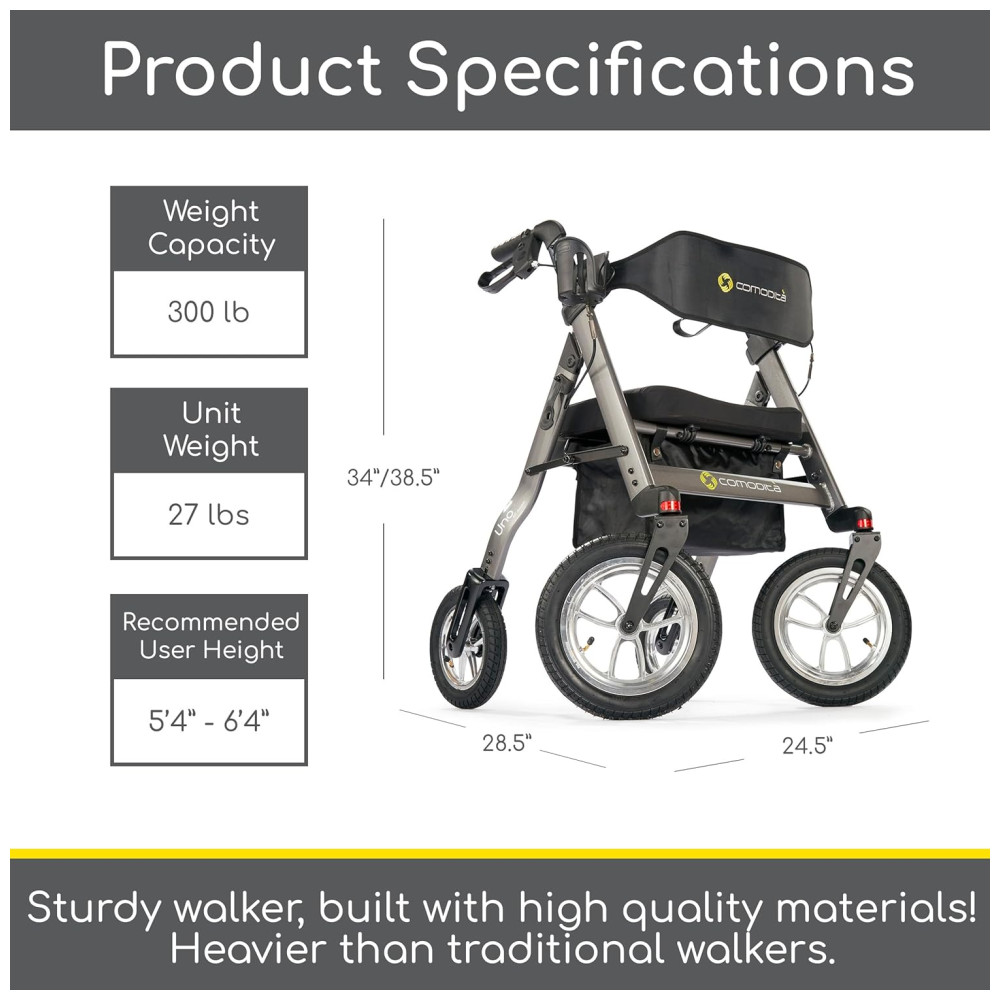 Product Specifications

Weight Capacity

300 lb

Unit Weight

27 lbs

Recommended User Height

5'4" - 6'4"

34"/38.5"

comodita

comodita

Uno

28.5"

24.5"

Sturdy walker, built with high quality materials! Heavier than traditional walkers.